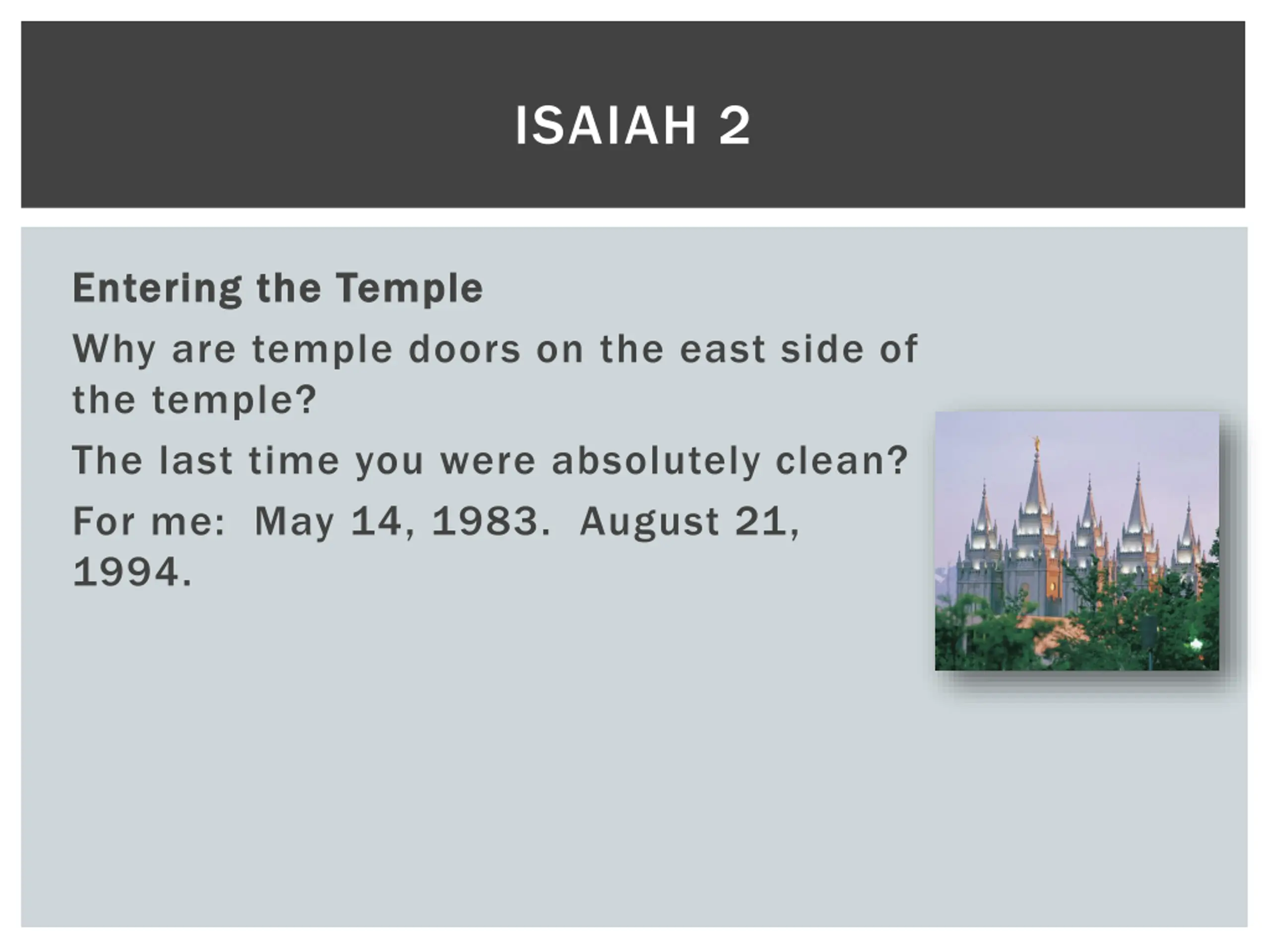 ISAIAH 2

Entering the Temple

Why are temple doors on the east side of the temple?

The last time you were absolutely clean?

For me: May 14, 1983. August 21, 1994.